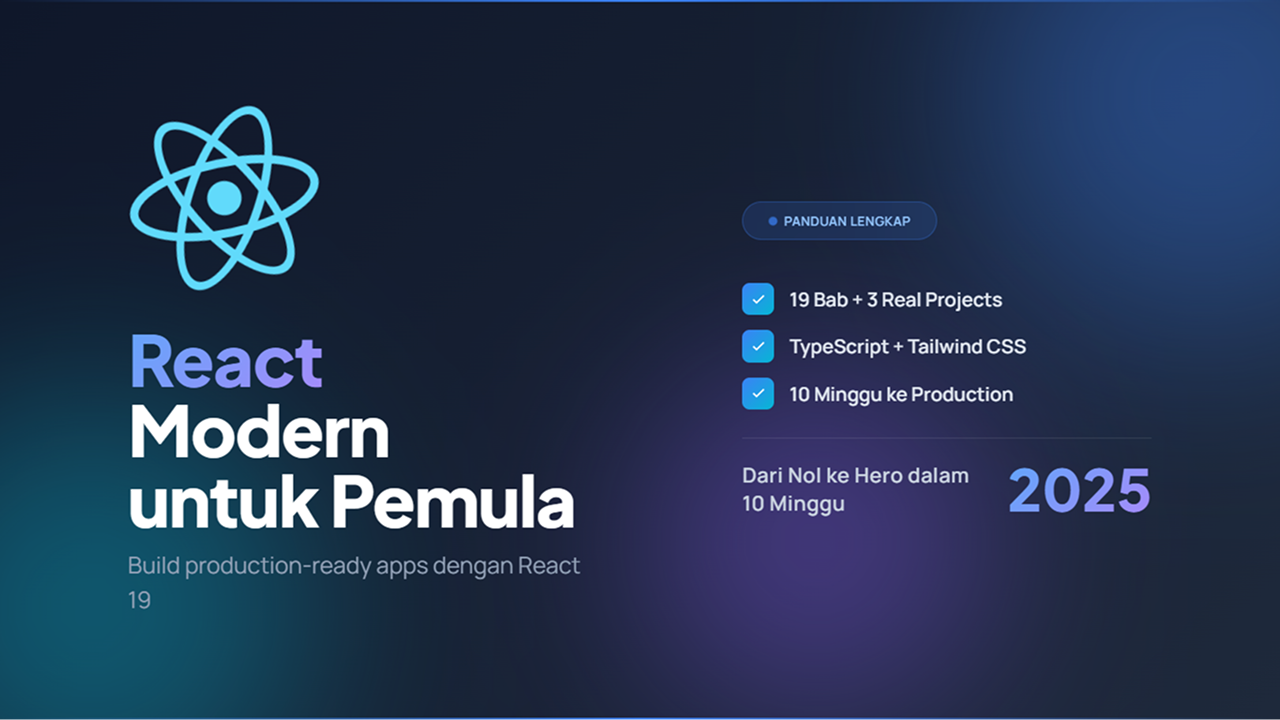 React
Modern
untuk Pemula

Build production-ready apps dengan React 19

PANDUAN LENGKAP

19 Bab + 3 Real Projects

TypeScript + Tailwind CSS

10 Minggu ke Production

Dari Nol ke Hero dalam 10 Minggu

2025